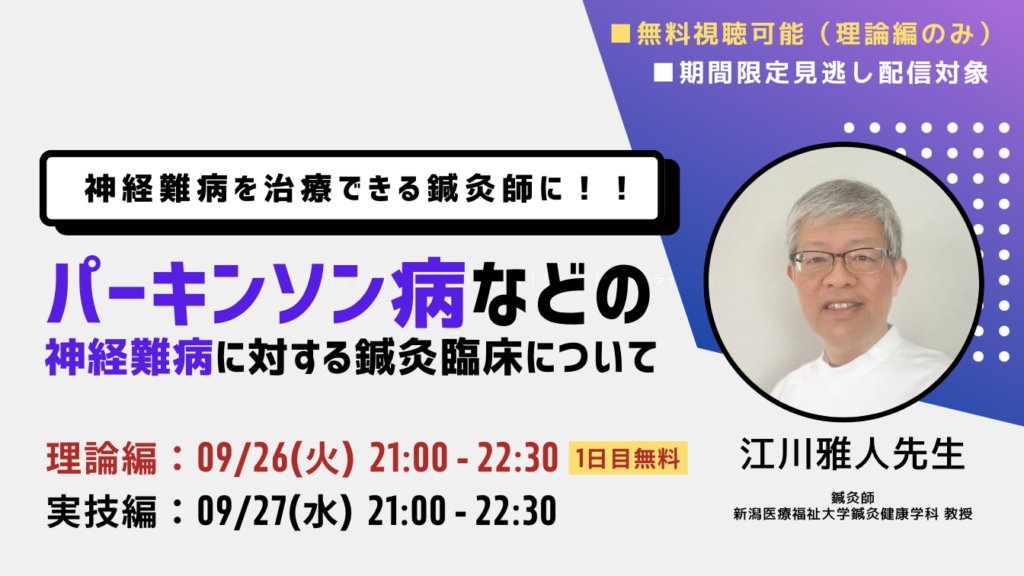 ■無料視聴可能（理論編のみ）
■期間限定見逃し配信対象

神経難病を治療できる鍼灸師に！！

パーキンソン病などの
神経難病に対する鍼灸臨床について

理論編：09/26(火) 21:00 - 22:30 1日目無料
実技編：09/27(水) 21:00 - 22:30

江川雅人先生
鍼灸師
新潟医療福祉大学鍼灸健康学科 教授